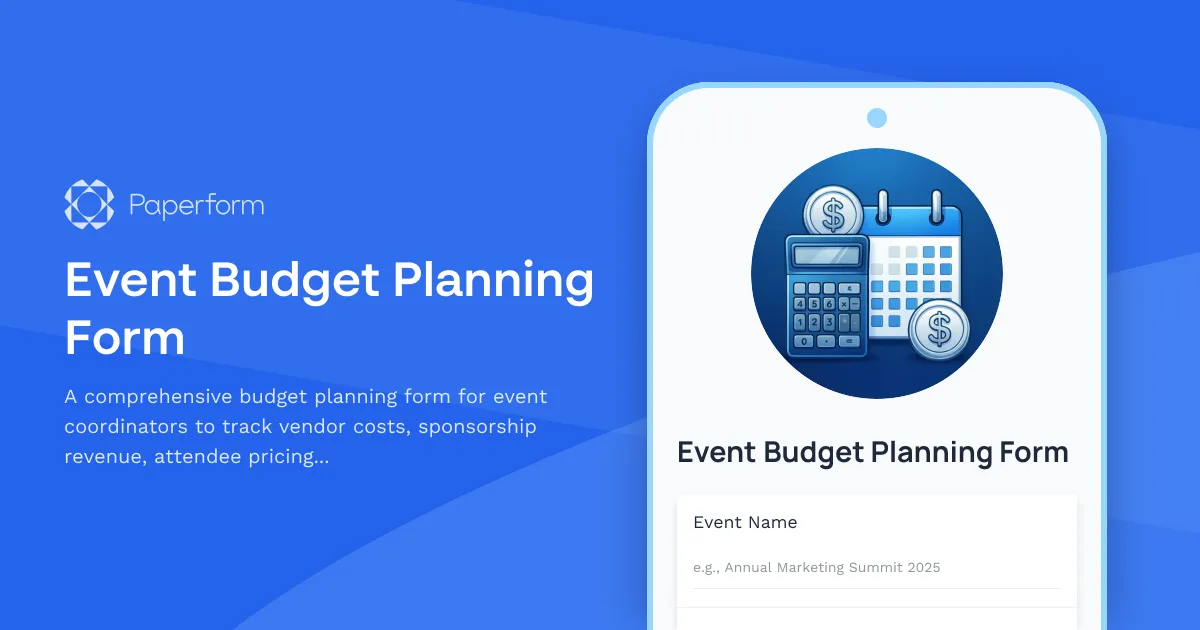 Paperform

Event Budget Planning Form

A comprehensive budget planning form for event coordinators to track vendor costs, sponsorship revenue, attendee pricing...

Event Budget Planning Form

Event Name

e.g., Annual Marketing Summit 2025